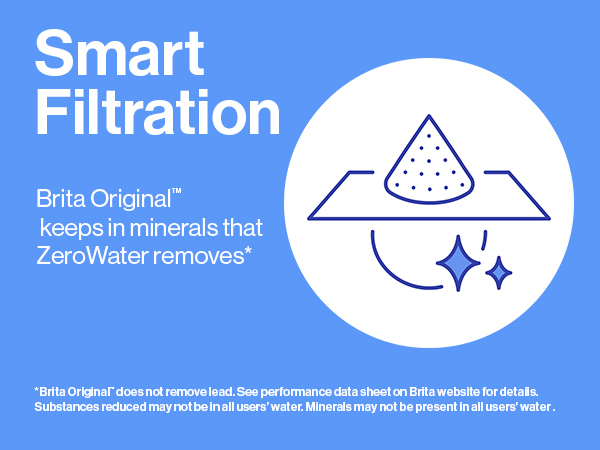 Smart Filtration

Brita Original™ keeps in minerals that ZeroWater removes*

*Brita Original™ does not remove lead. See performance data sheet on Brita website for details. Substances reduced may not be in all users' water. Minerals may not be present in all users' water .